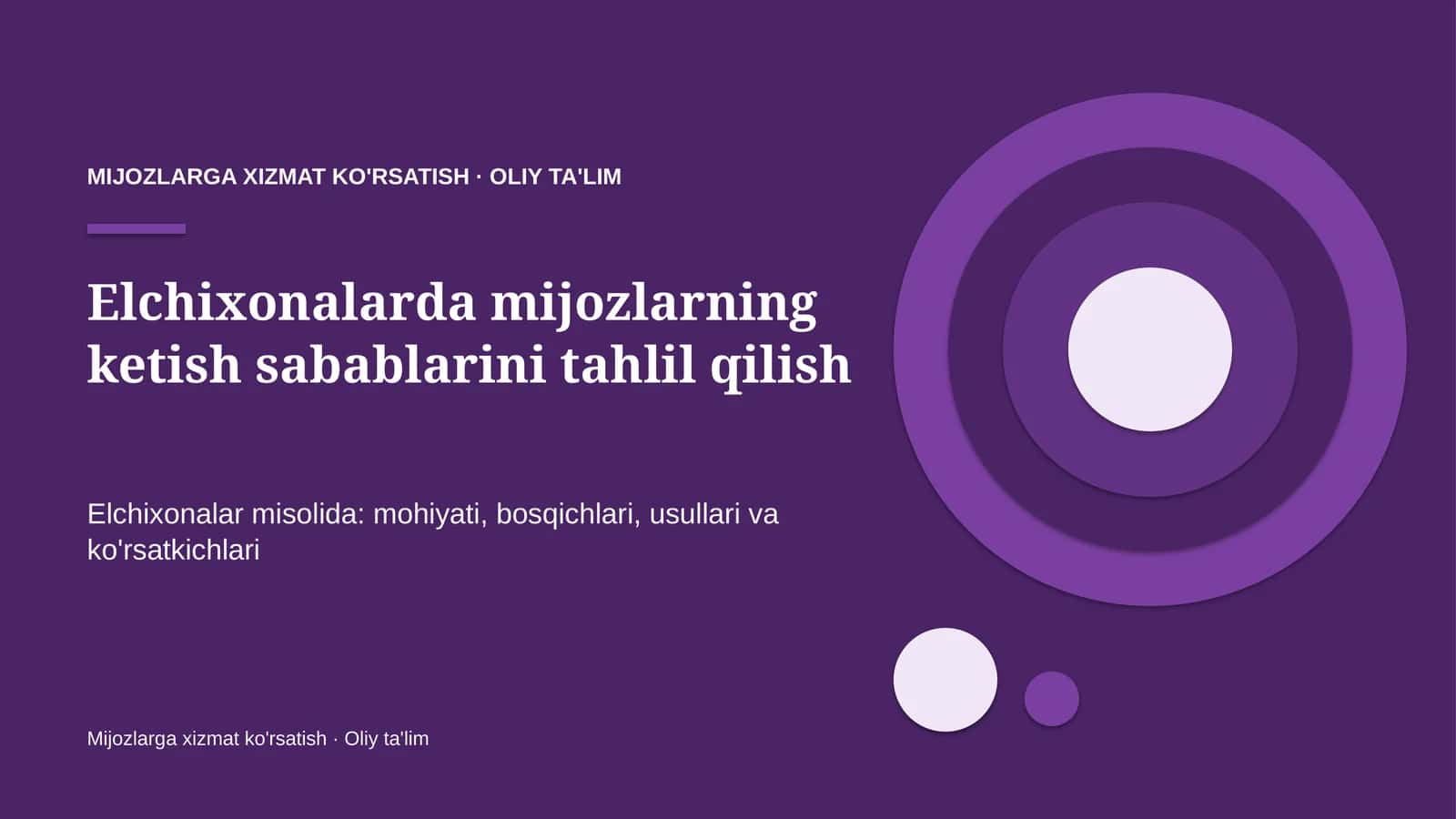 MIJOZLARGA XIZMAT KO'RSATISH · OLIY TA'LIM

Elchixonalarda mijozlarning ketish sabablarini tahlil qilish

Elchixonalar misolida: mohiyati, bosqichlari, usullari va ko'rsatkichlari

Mijozlarga xizmat ko'rsatish · Oliy ta'lim